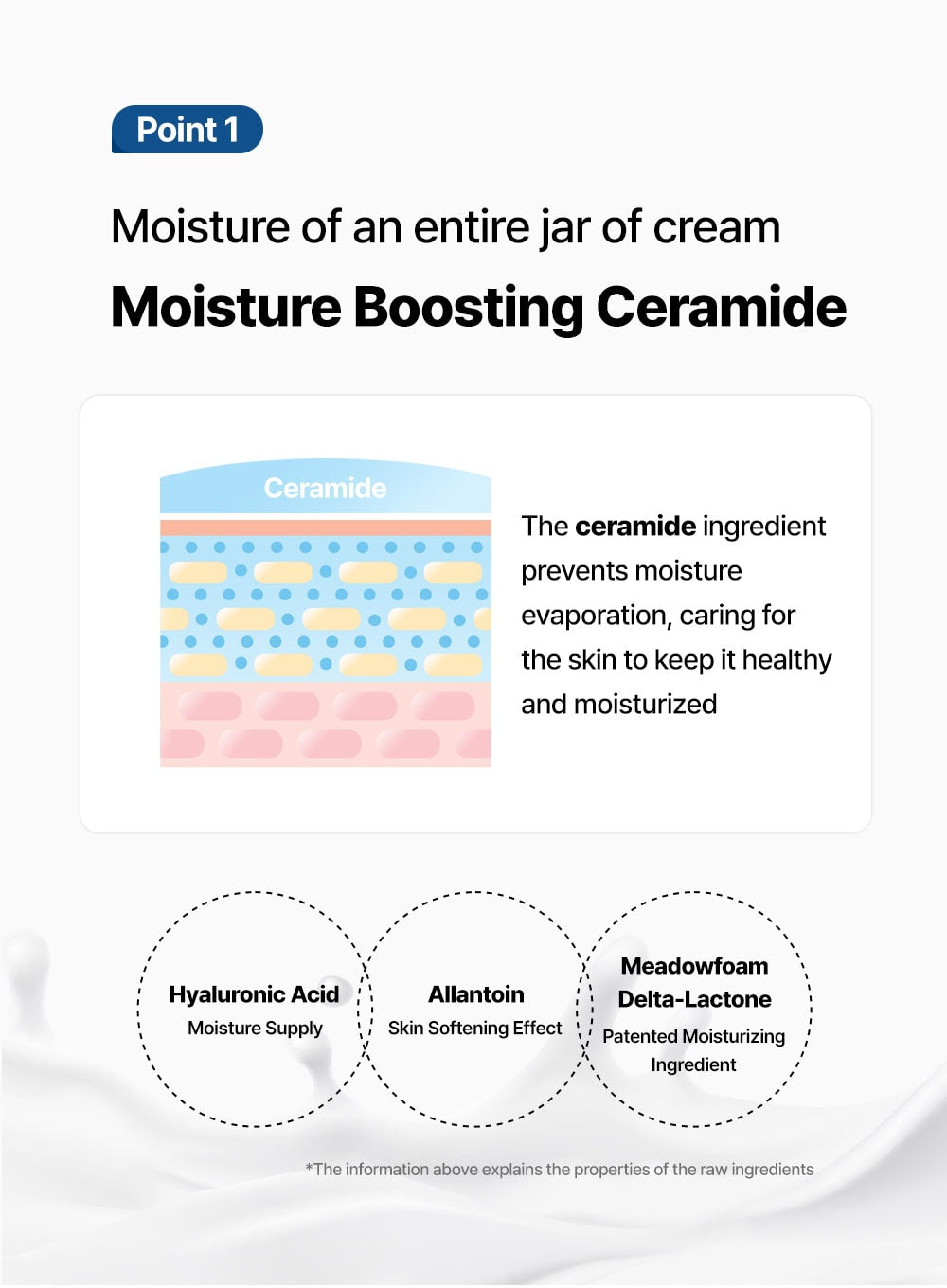 Point 1

Moisture of an entire jar of cream

Moisture Boosting Ceramide

Ceramide

The ceramide ingredient prevents moisture evaporation, caring for the skin to keep it healthy and moisturized

Hyaluronic Acid
Moisture Supply

Allantoin
Skin Softening Effect

Meadowfoam Delta-Lactone
Patented Moisturizing Ingredient

*The information above explains the properties of the raw ingredients